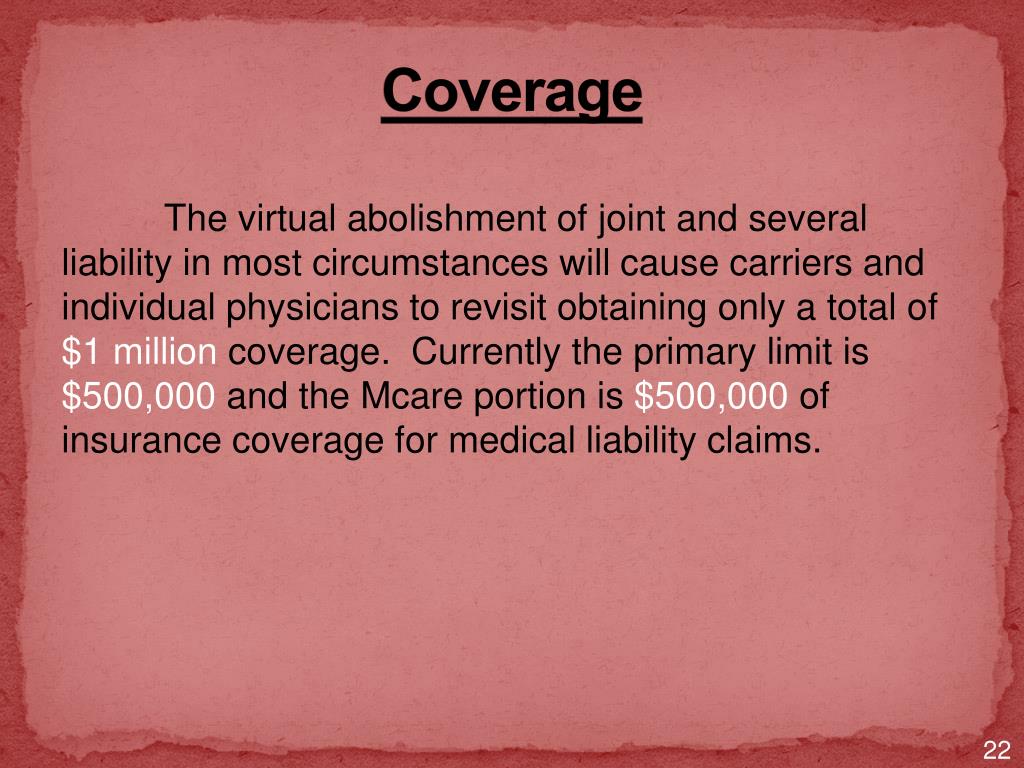 Coverage

The virtual abolishment of joint and several liability in most circumstances will cause carriers and individual physicians to revisit obtaining only a total of \$1 million coverage.  Currently the primary limit is \$500,000 and the Mcare portion is \$500,000 of insurance coverage for medical liability claims.

22